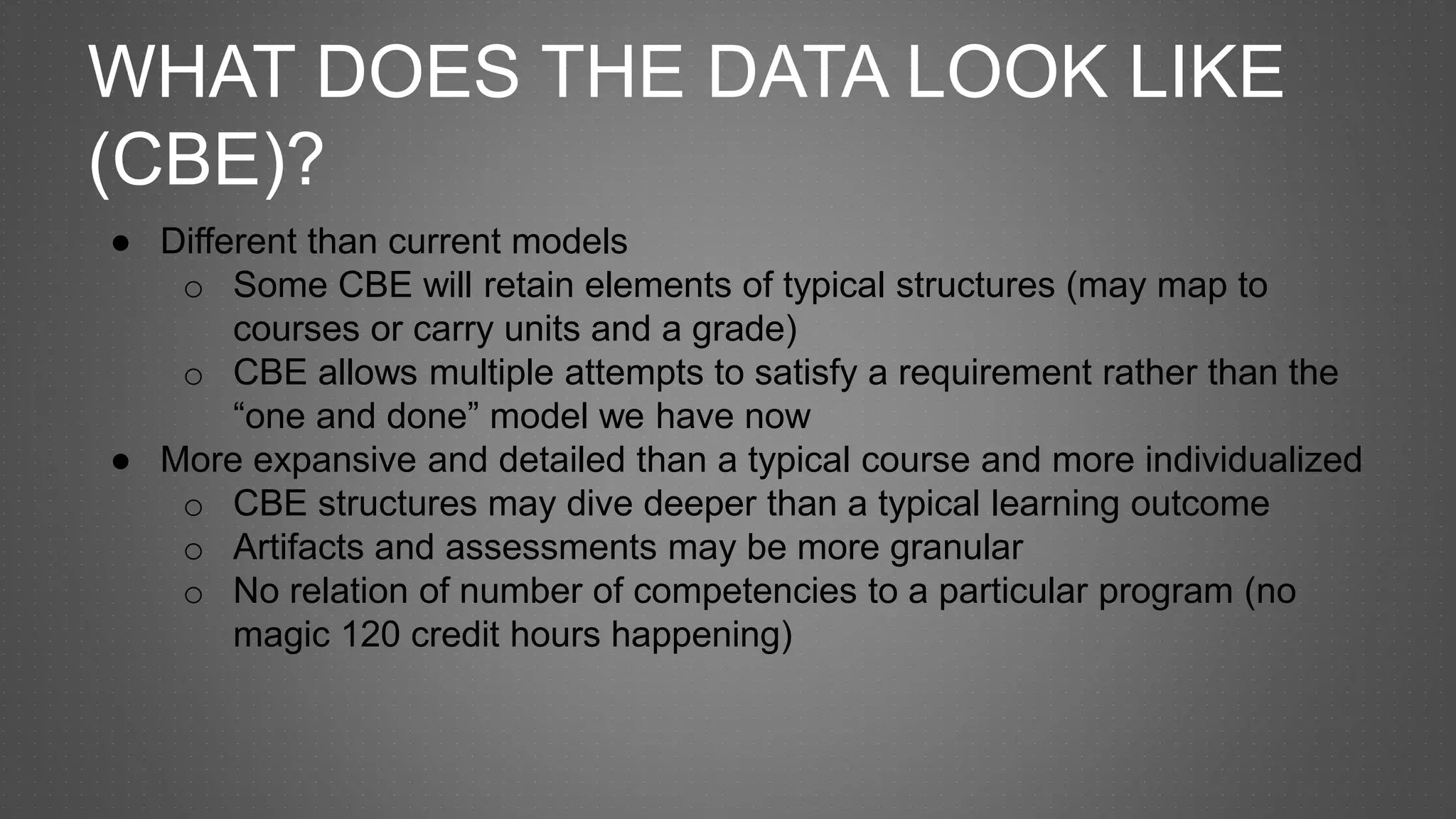 WHAT DOES THE DATA LOOK LIKE (CBE)?

● Different than current models
  ○ Some CBE will retain elements of typical structures (may map to courses or carry units and a grade)
  ○ CBE allows multiple attempts to satisfy a requirement rather than the “one and done” model we have now
● More expansive and detailed than a typical course and more individualized
  ○ CBE structures may dive deeper than a typical learning outcome
  ○ Artifacts and assessments may be more granular
  ○ No relation of number of competencies to a particular program (no magic 120 credit hours happening)